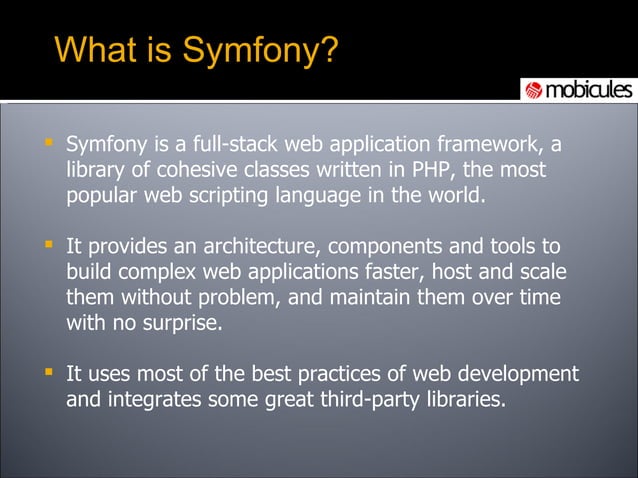 What is Symfony?

mobicules

- Symfony is a full-stack web application framework, a library of cohesive classes written in PHP, the most popular web scripting language in the world.

- It provides an architecture, components and tools to build complex web applications faster, host and scale them without problem, and maintain them over time with no surprise.

- It uses most of the best practices of web development and integrates some great third-party libraries.